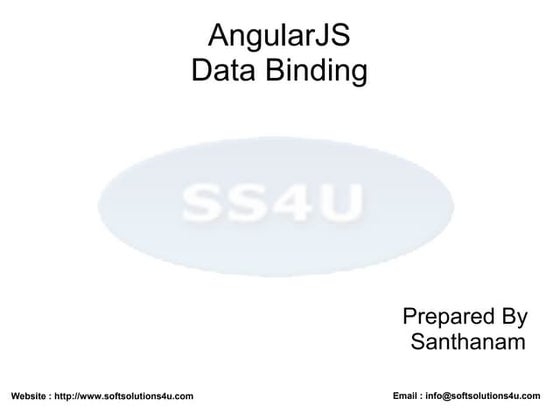 AngularJS
Data Binding

SS4U

Prepared By
Santhanam

Website : http://www.softsolutions4u.com

Email : info@softsolutions4u.com